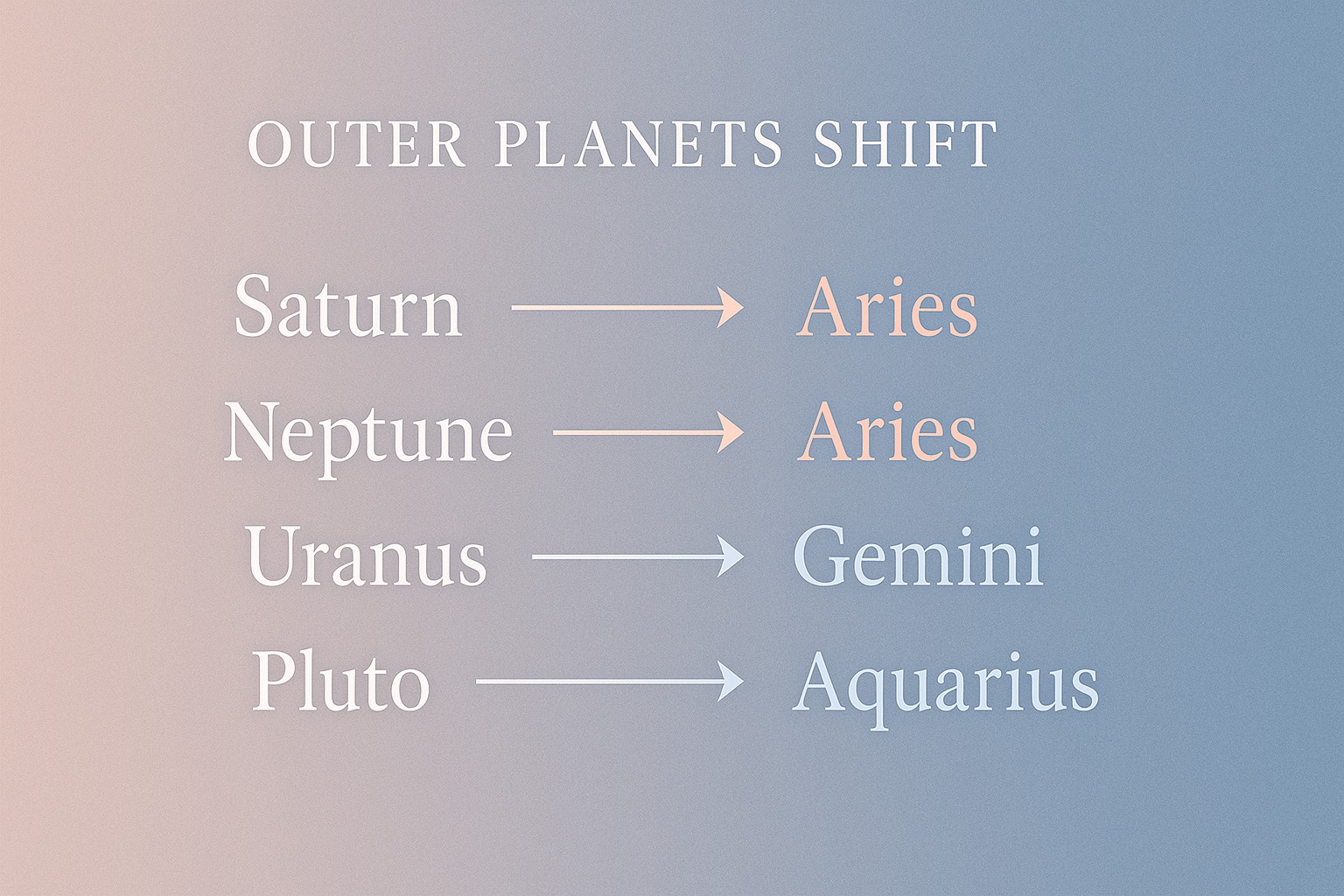 OUTER PLANETS SHIFT

Saturn → Aries
Neptune → Aries
Uranus → Gemini
Pluto → Aquarius